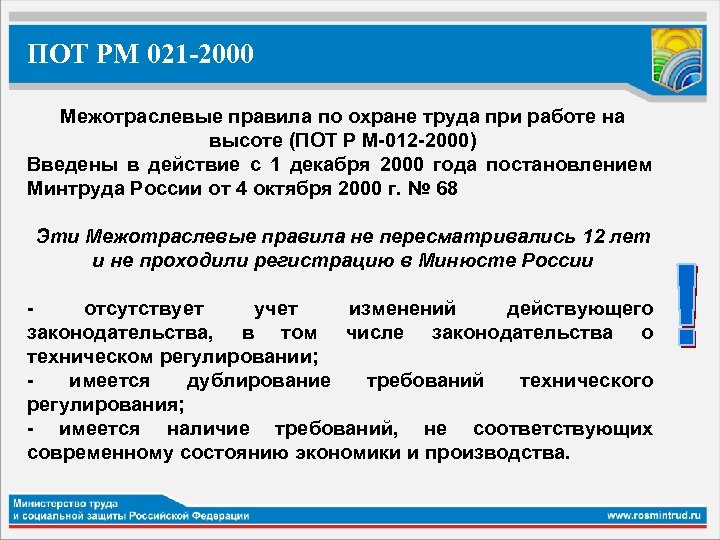 ПОТ РМ 021-2000

Межотраслевые правила по охране труда при работе на высоте (ПОТ Р М-012-2000)
Введены в действие с 1 декабря 2000 года постановлением Минтруда России от 4 октября 2000 г. № 68

Эти Межотраслевые правила не пересматривались 12 лет и не проходили регистрацию в Минюсте России

!

- отсутствует учет изменений действующего законодательства, в том числе законодательства о техническом регулировании;
- имеется дублирование требований технического регулирования;
- имеется наличие требований, не соответствующих современному состоянию экономики и производства.

Министерство труда
и социальной защиты Российской Федерации

www.rosmintrud.ru